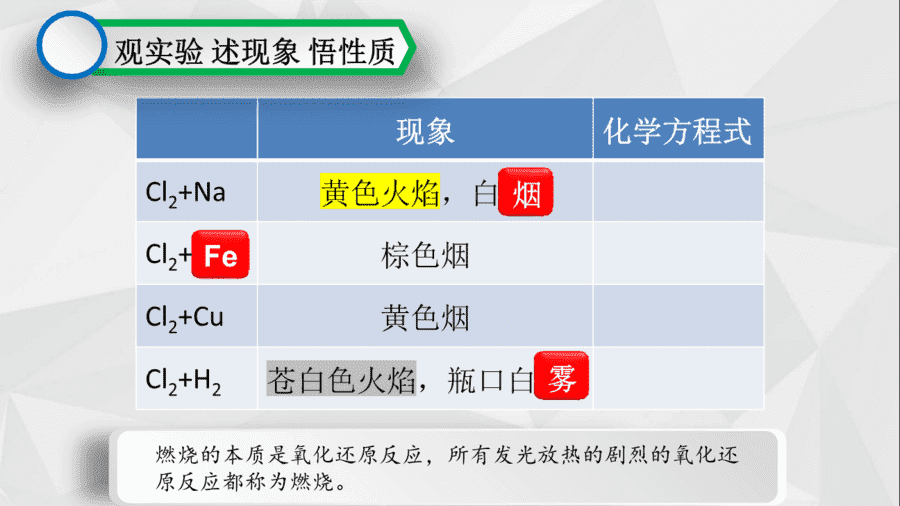 观实验 述现象 悟性质

| | 现象 | 化学方程式 |
|---|---|---|
| $Cl_2$+Na | 黄色火焰，白烟 | |
| $Cl_2$+Fe | 棕色烟 | |
| $Cl_2$+Cu | 黄色烟 | |
| $Cl_2$+$H_2$ | 苍白色火焰，瓶口白雾 | |

燃烧的本质是氧化还原反应，所有发光放热的剧烈的氧化还原反应都称为燃烧。